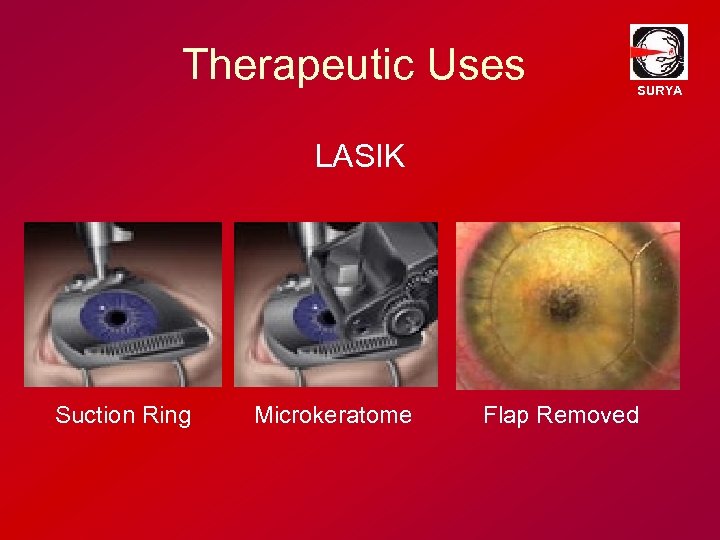 Therapeutic Uses

SURYA

LASIK

Suction Ring

Microkeratome

Flap Removed